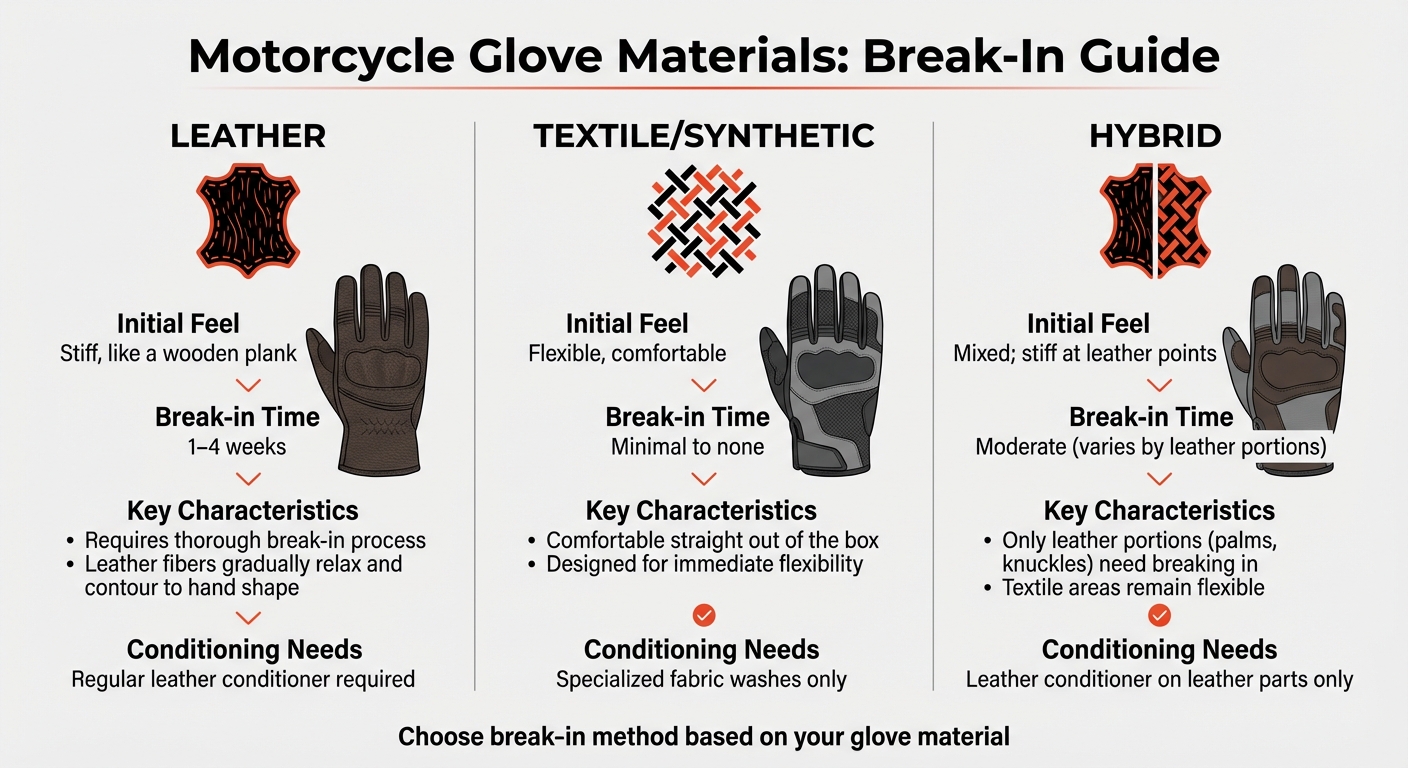 Motorcycle Glove Materials: Break-In Guide

LEATHER

Initial Feel
Stiff, like a wooden plank

Break-in Time
1–4 weeks

Key Characteristics
• Requires thorough break-in process
• Leather fibers gradually relax and contour to hand shape

Conditioning Needs
Regular leather conditioner required

TEXTILE/SYNTHETIC

Initial Feel
Flexible, comfortable

Break-in Time
Minimal to none

Key Characteristics
• Comfortable straight out of the box
• Designed for immediate flexibility

Conditioning Needs
Specialized fabric washes only

HYBRID

Initial Feel
Mixed; stiff at leather points

Break-in Time
Moderate (varies by leather portions)

Key Characteristics
• Only leather portions (palms, knuckles) need breaking in
• Textile areas remain flexible

Conditioning Needs
Leather conditioner on leather parts only

Choose break-in method based on your glove material